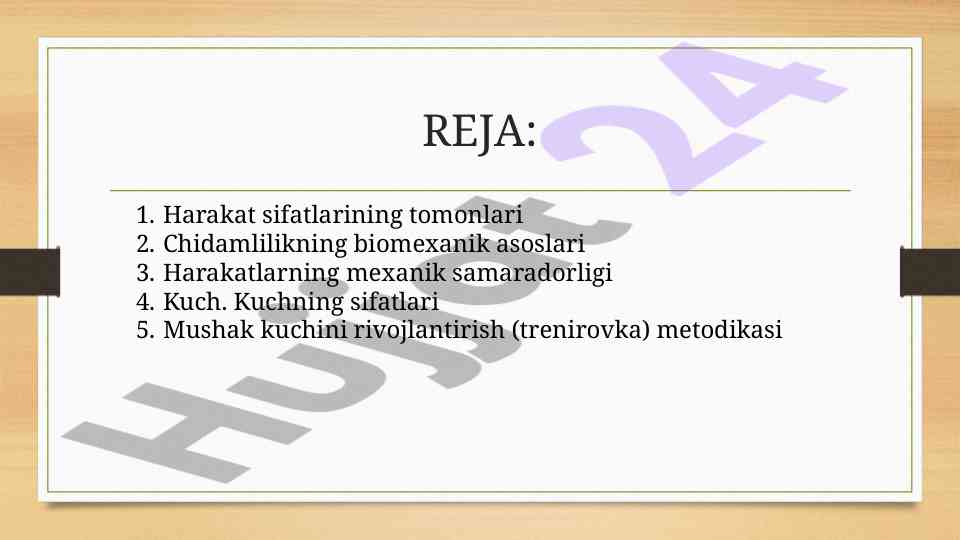 REJA:

1. Harakat sifatlarining tomonlari
2. Chidamlilikning biomexanik asoslari
3. Harakatlarning mexanik samaradorligi
4. Kuch. Kuchning sifatlari
5. Mushak kuchini rivojlantirish (trenirovka) metodikasi

Hujjat 24